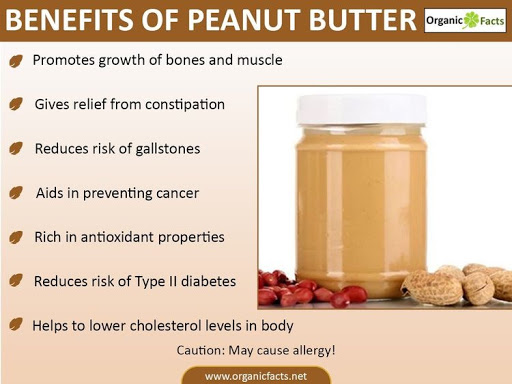 BENEFITS OF PEANUT BUTTER

Organic Facts

Promotes growth of bones and muscle

Gives relief from constipation

Reduces risk of gallstones

Aids in preventing cancer

Rich in antioxidant properties

Reduces risk of Type II diabetes

Helps to lower cholesterol levels in body

Caution: May cause allergy!

www.organicfacts.net